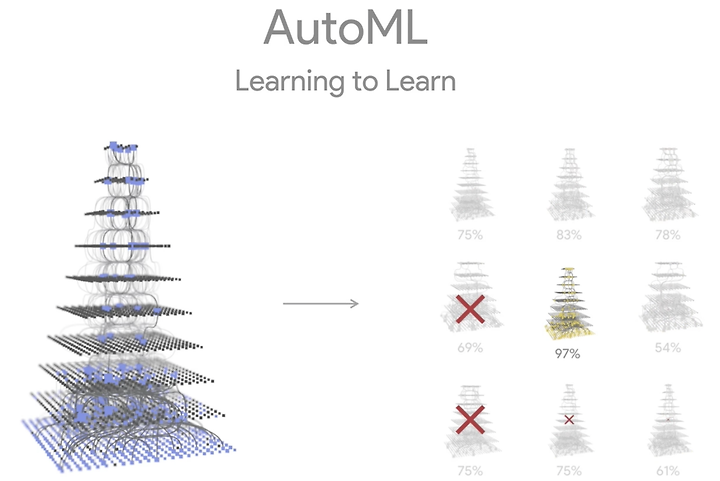 AutoML

Learning to Learn

75%

83%

78%

69%

97%

54%

75%

75%

61%